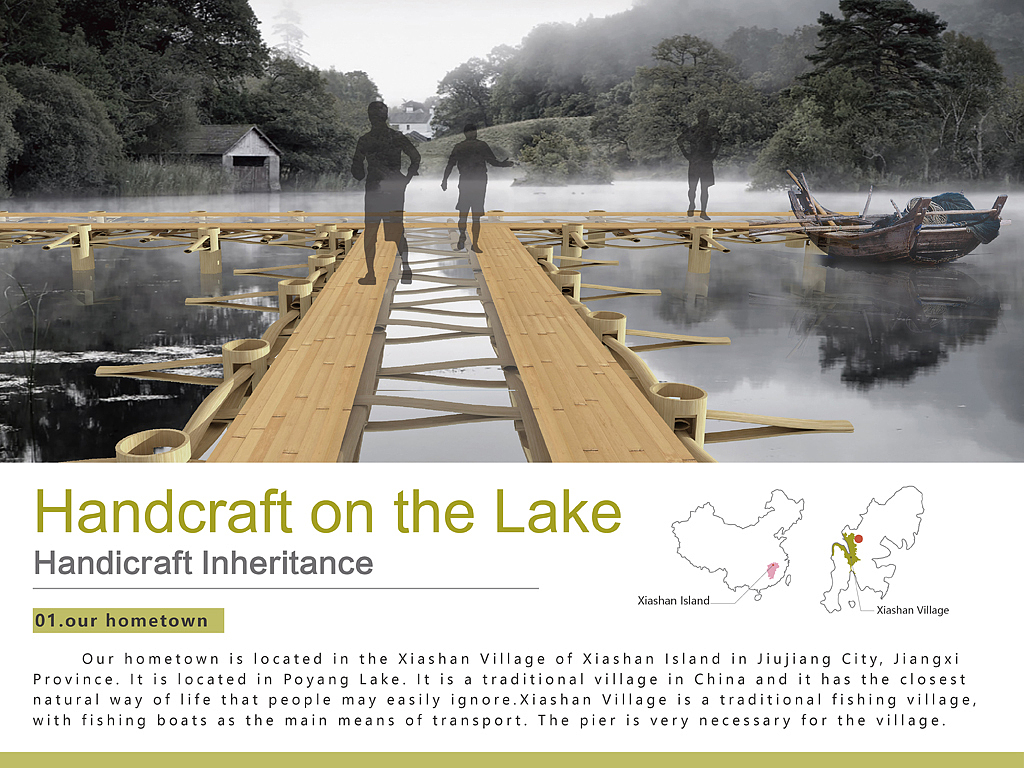 Handcraft on the Lake
Handicraft Inheritance

Xiashan Island
Xiashan Village

01.our hometown

Our hometown is located in the Xiashan Village of Xiashan Island in Jiujiang City, Jiangxi Province. It is located in Poyang Lake. It is a traditional village in China and it has the closest natural way of life that people may easily ignore.Xiashan Village is a traditional fishing village, with fishing boats as the main means of transport. The pier is very necessary for the village.